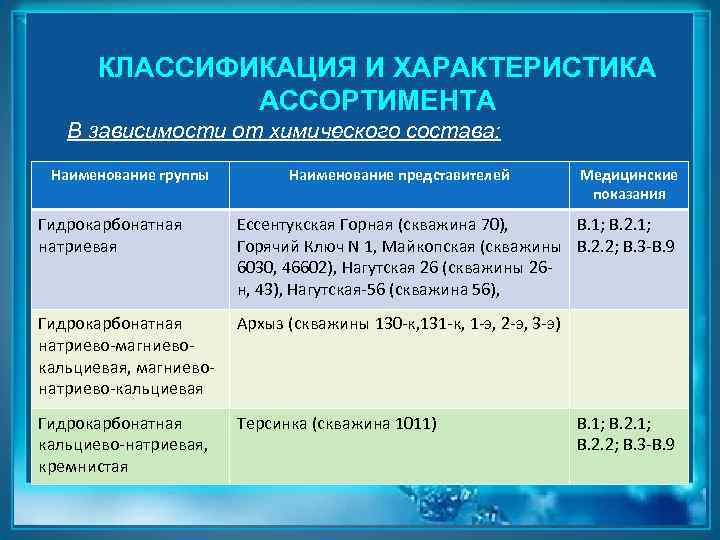 КЛАССИФИКАЦИЯ И ХАРАКТЕРИСТИКА АССОРТИМЕНТА

В зависимости от химического состава:

| Наименование группы | Наименование представителей | Медицинские показания |
|---|---|---|
| Гидрокарбонатная натриевая | Ессентукская Горная (скважина 70), Горячий Ключ N 1, Майкопская (скважины 6030, 46602), Нагутская 26 (скважины 26-н, 43), Нагутская-56 (скважина 56), | В.1; В.2.1; В.2.2; В.3-В.9 |
| Гидрокарбонатная натриево-магниево-кальциевая, магниево-натриево-кальциевая | Архыз (скважины 130-к,131-к, 1-э, 2-э, 3-э) | |
| Гидрокарбонатная кальциево-натриевая, кремнистая | Терсинка (скважина 1011) | В.1; В.2.1; В.2.2; В.3-В.9 |